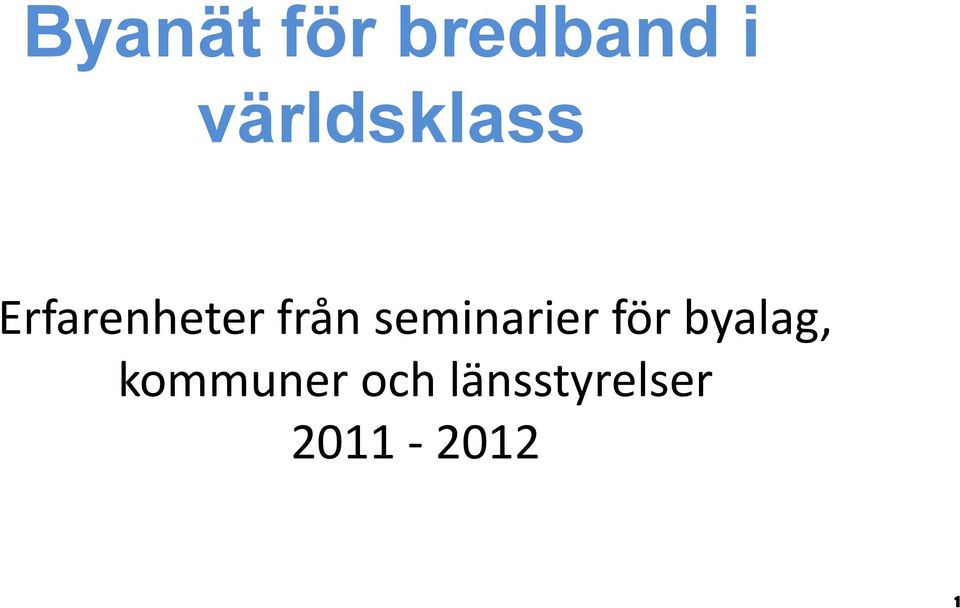 Byanät för bredband i världsklass

Erfarenheter från seminarier för byalag, kommuner och länsstyrelser
2011 - 2012

1